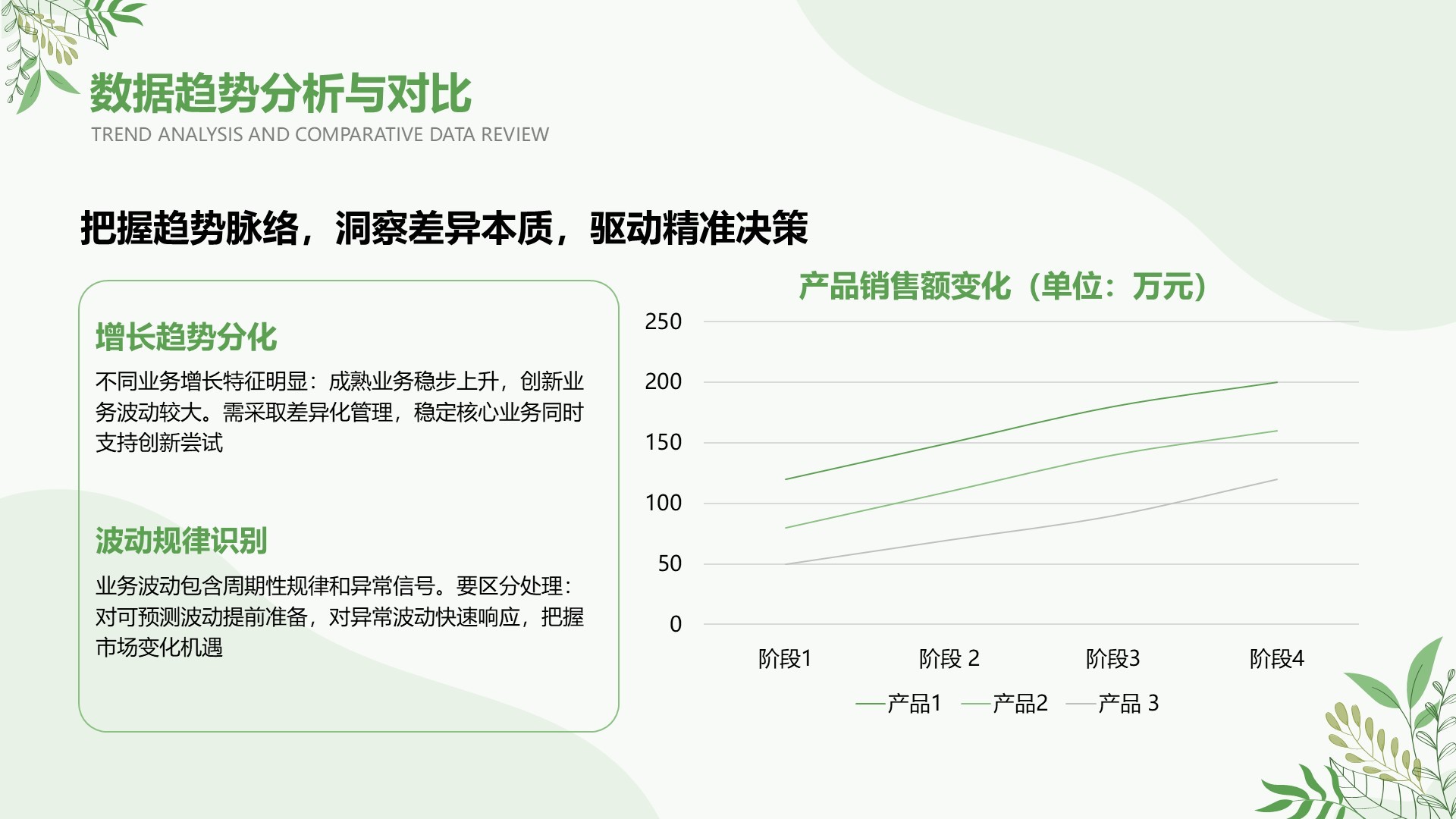 数据趋势分析与对比
TREND ANALYSIS AND COMPARATIVE DATA REVIEW

把握趋势脉络，洞察差异本质，驱动精准决策

增长趋势分化
不同业务增长特征明显：成熟业务稳步上升，创新业务波动较大。需采取差异化管理，稳定核心业务同时支持创新尝试

波动规律识别
业务波动包含周期性规律和异常信号。要区分处理：对可预测波动提前准备，对异常波动快速响应，把握市场变化机遇

产品销售额变化（单位：万元）
250
200
150
100
50
0
阶段1
阶段 2
阶段3
阶段4
产品1
产品2
产品 3